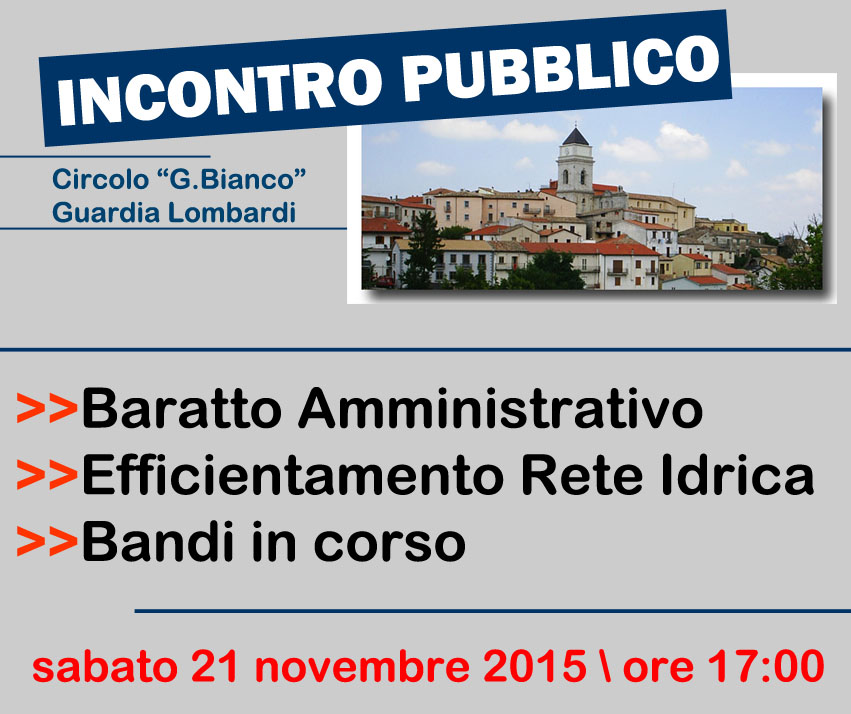 INCONTRO PUBBLICO

Circolo “G.Bianco”
Guardia Lombardi

>>Baratto Amministrativo
>>Efficientamento Rete Idrica
>>Bandi in corso

sabato 21 novembre 2015 \ ore 17:00